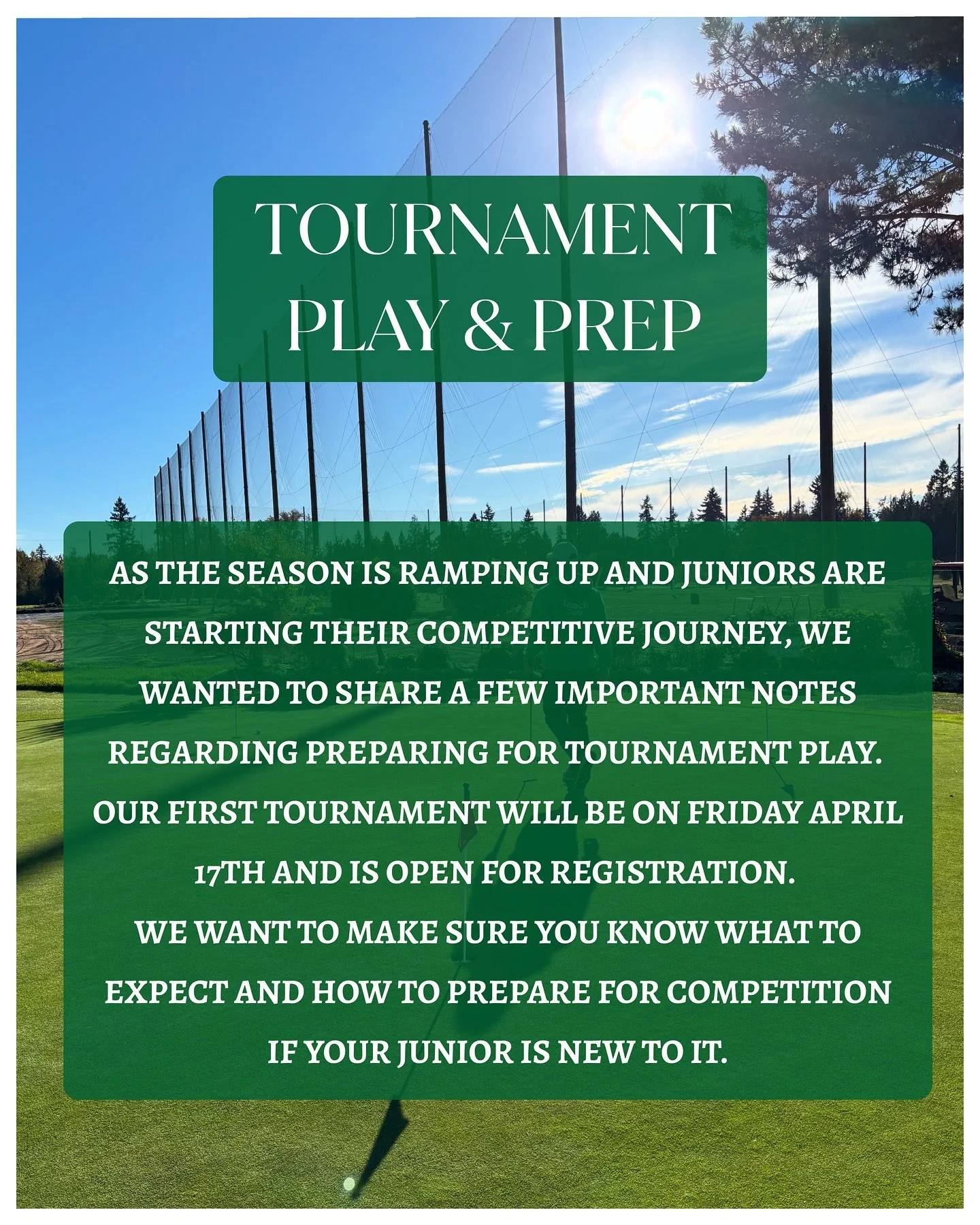 TOURNAMENT PLAY & PREP

AS THE SEASON IS RAMPING UP AND JUNIORS ARE STARTING THEIR COMPETITIVE JOURNEY, WE WANTED TO SHARE A FEW IMPORTANT NOTES REGARDING PREPARING FOR TOURNAMENT PLAY. OUR FIRST TOURNAMENT WILL BE ON FRIDAY APRIL 17TH AND IS OPEN FOR REGISTRATION.
WE WANT TO MAKE SURE YOU KNOW WHAT TO EXPECT AND HOW TO PREPARE FOR COMPETITION IF YOUR JUNIOR IS NEW TO IT.